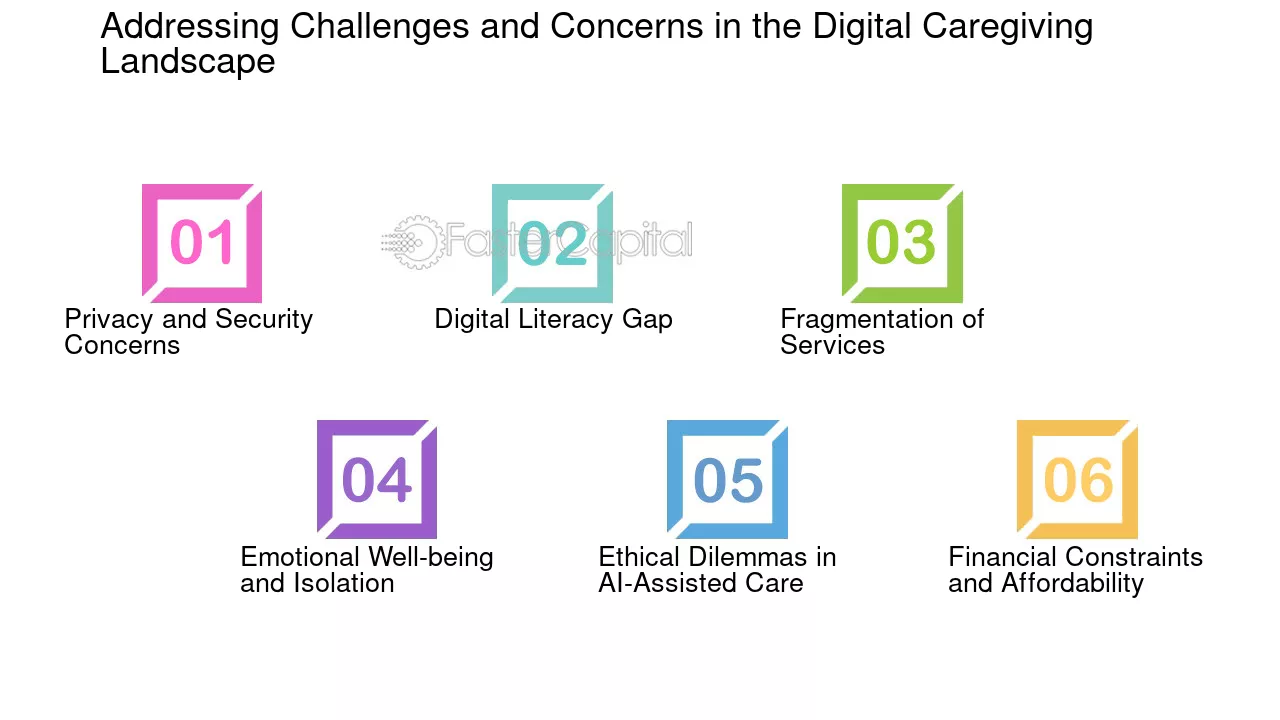 Addressing Challenges and Concerns in the Digital Caregiving Landscape

01

Privacy and Security Concerns

02

Digital Literacy Gap

03

Fragmentation of Services

04

Emotional Well-being and Isolation

05

Ethical Dilemmas in AI-Assisted Care

06

Financial Constraints and Affordability

FasterCapital